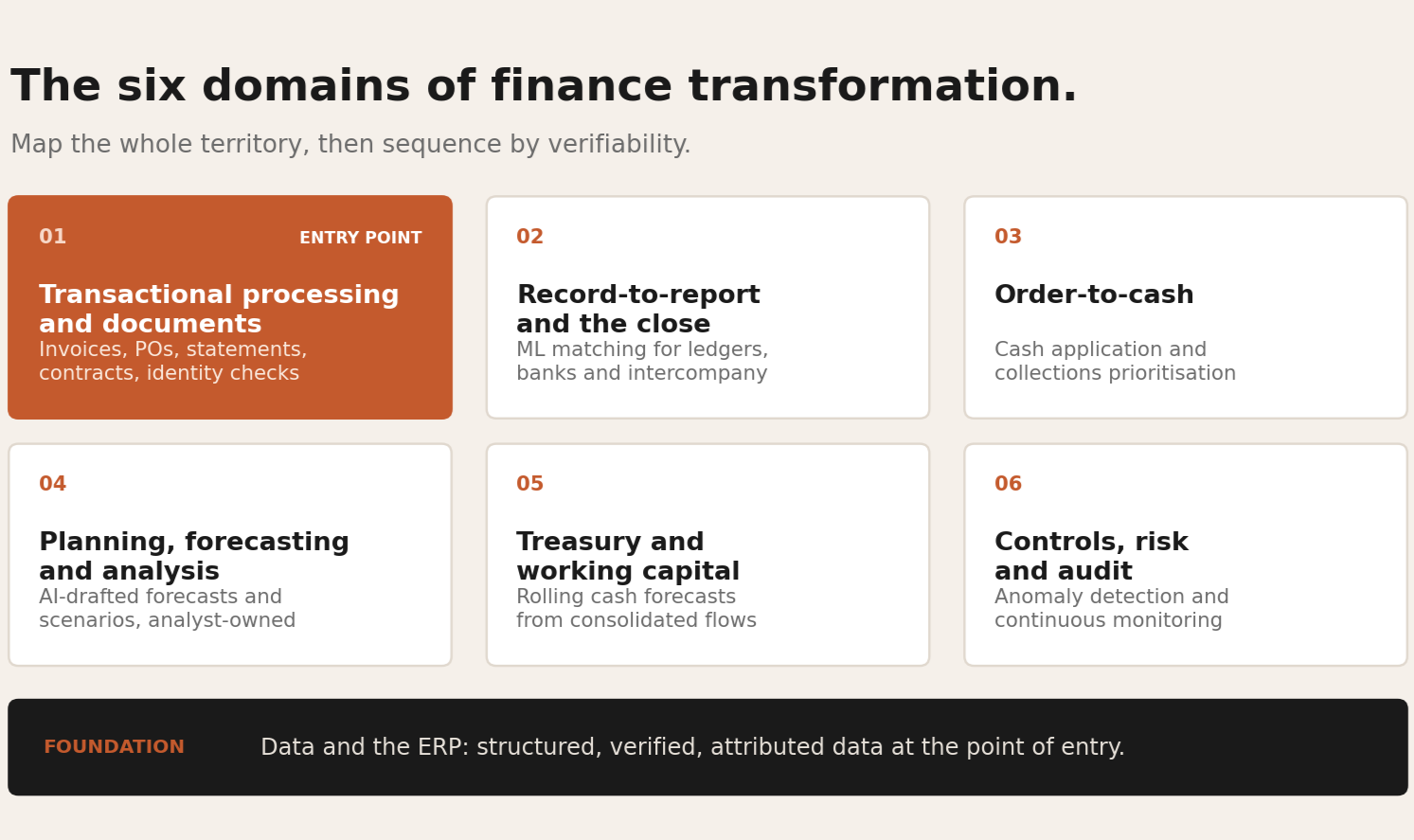 The six domains of finance transformation.

Map the whole territory, then sequence by verifiability.

01 ENTRY POINT

Transactional processing and documents

Invoices, POs, statements, contracts, identity checks

02

Record-to-report and the close

ML matching for ledgers, banks and intercompany

03

Order-to-cash

Cash application and collections prioritisation

04

Planning, forecasting and analysis

AI-drafted forecasts and scenarios, analyst-owned

05

Treasury and working capital

Rolling cash forecasts from consolidated flows

06

Controls, risk and audit

Anomaly detection and continuous monitoring

FOUNDATION Data and the ERP: structured, verified, attributed data at the point of entry.